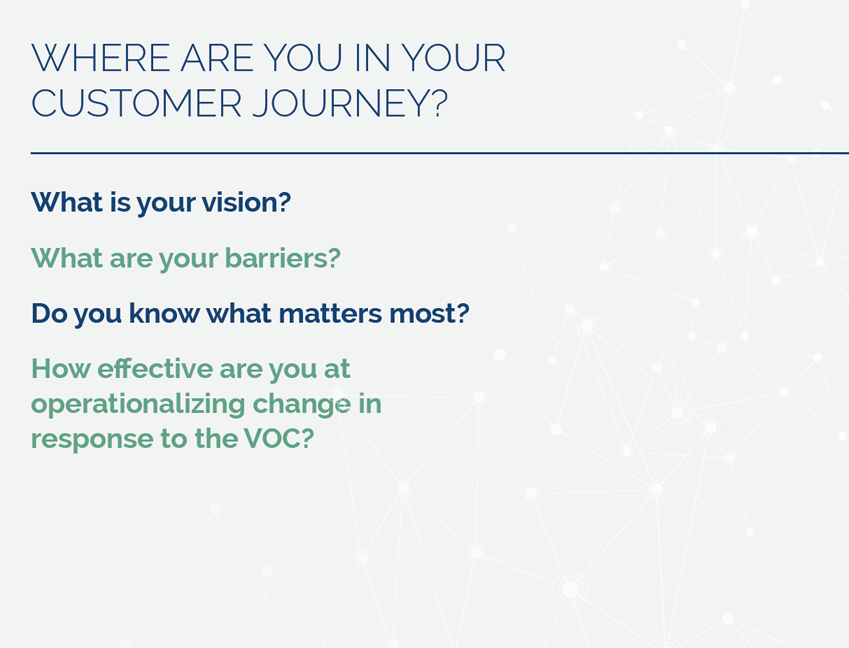 WHERE ARE YOU IN YOUR CUSTOMER JOURNEY?

What is your vision?

What are your barriers?

Do you know what matters most?

How effective are you at operationalizing change in response to the VOC?